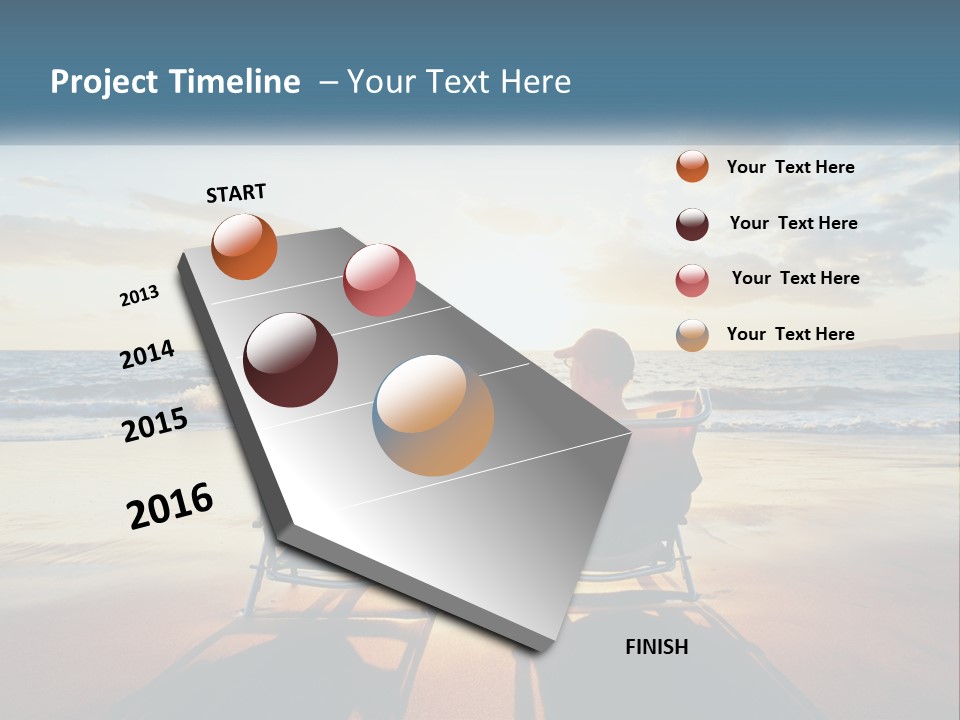 Project Timeline – Your Text Here

START

2013

2014

2015

2016

FINISH

Your Text Here

Your Text Here

Your Text Here

Your Text Here